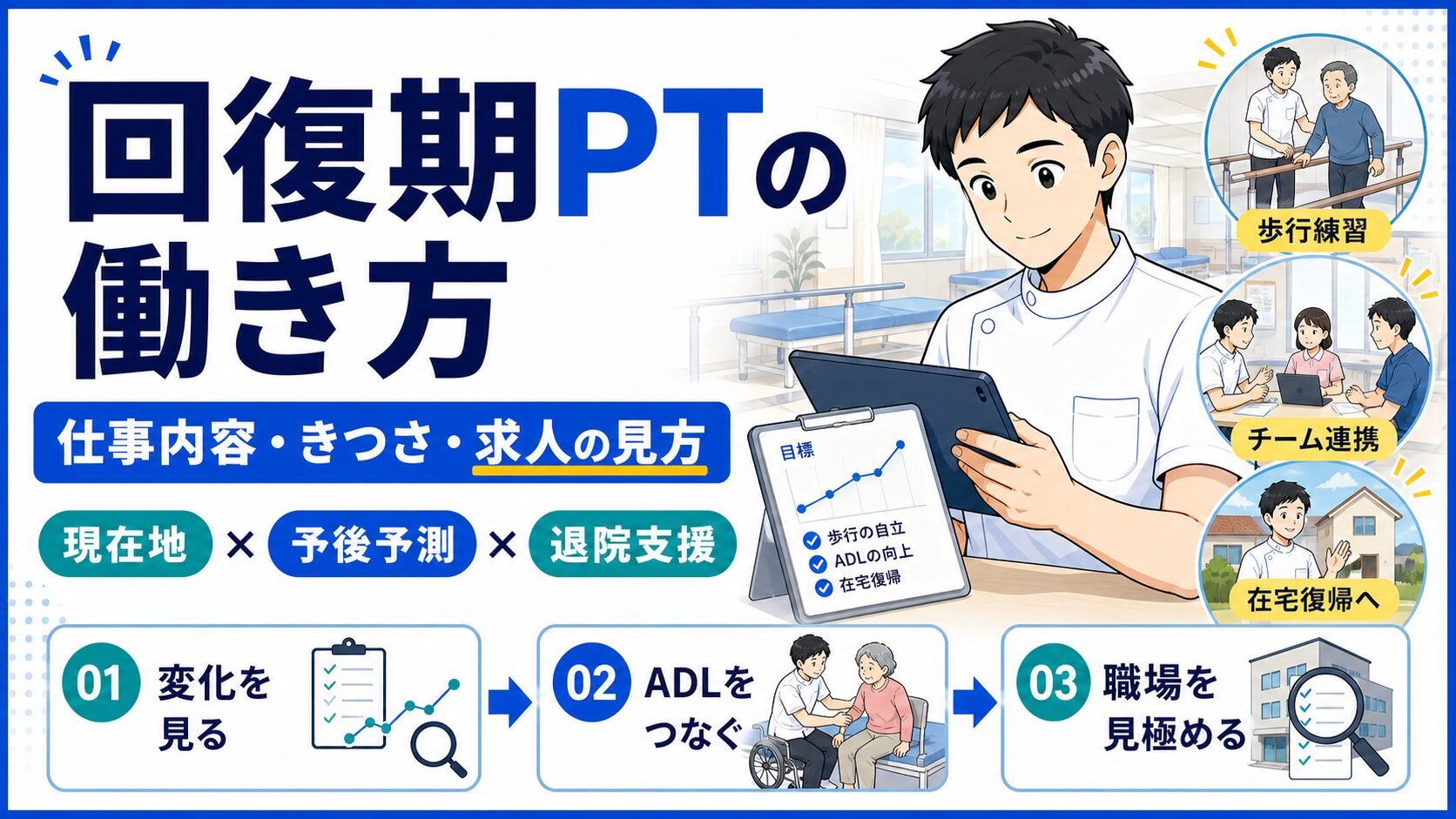 回復期PTの働き方

仕事内容・きつさ・求人の見方

現在地 × 予後予測 × 退院支援

目標

歩行の自立
ADLの向上
在宅復帰

歩行練習

チーム連携

在宅復帰へ

01 変化を見る

02 ADLをつなぐ

03 職場を見極める